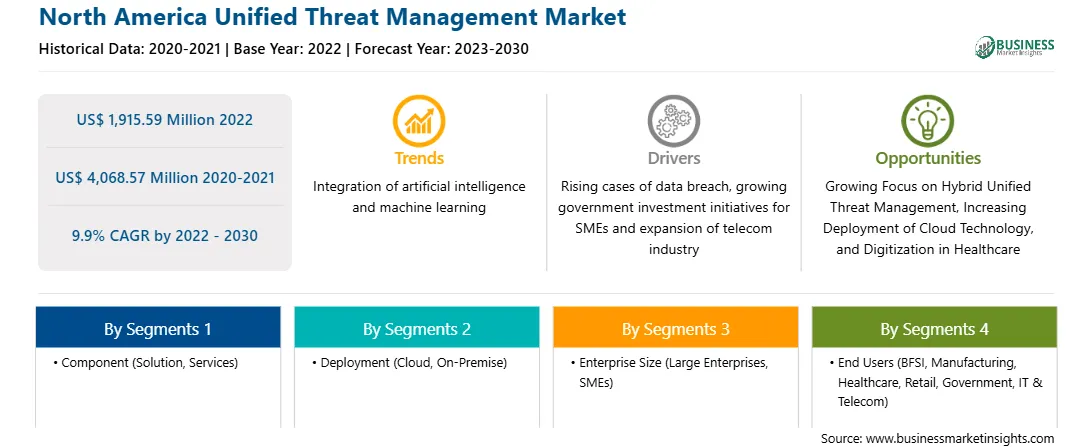 North America Unified Threat Management Market

Historical Data: 2020-2021 | Base Year: 2022 | Forecast Year: 2023-2030

BUSINESS
Market Insights

US$ 1,915.59 Million 2022

US$ 4,068.57 Million 2020-2021

9.9% CAGR by 2022 - 2030

Trends

Integration of artificial intelligence and machine learning

Drivers

Rising cases of data breach, growing government investment initiatives for SMEs and expansion of telecom industry

Opportunities

Growing Focus on Hybrid Unified Threat Management, Increasing Deployment of Cloud Technology, and Digitization in Healthcare

By Segments 1

• Component (Solution, Services)

By Segments 2

• Deployment (Cloud, On-Premise)

By Segments 3

• Enterprise Size (Large Enterprises, SMEs)

By Segments 4

• End Users (BFSI, Manufacturing, Healthcare, Retail, Government, IT & Telecom)

Source: www.businessmarketinsights.com